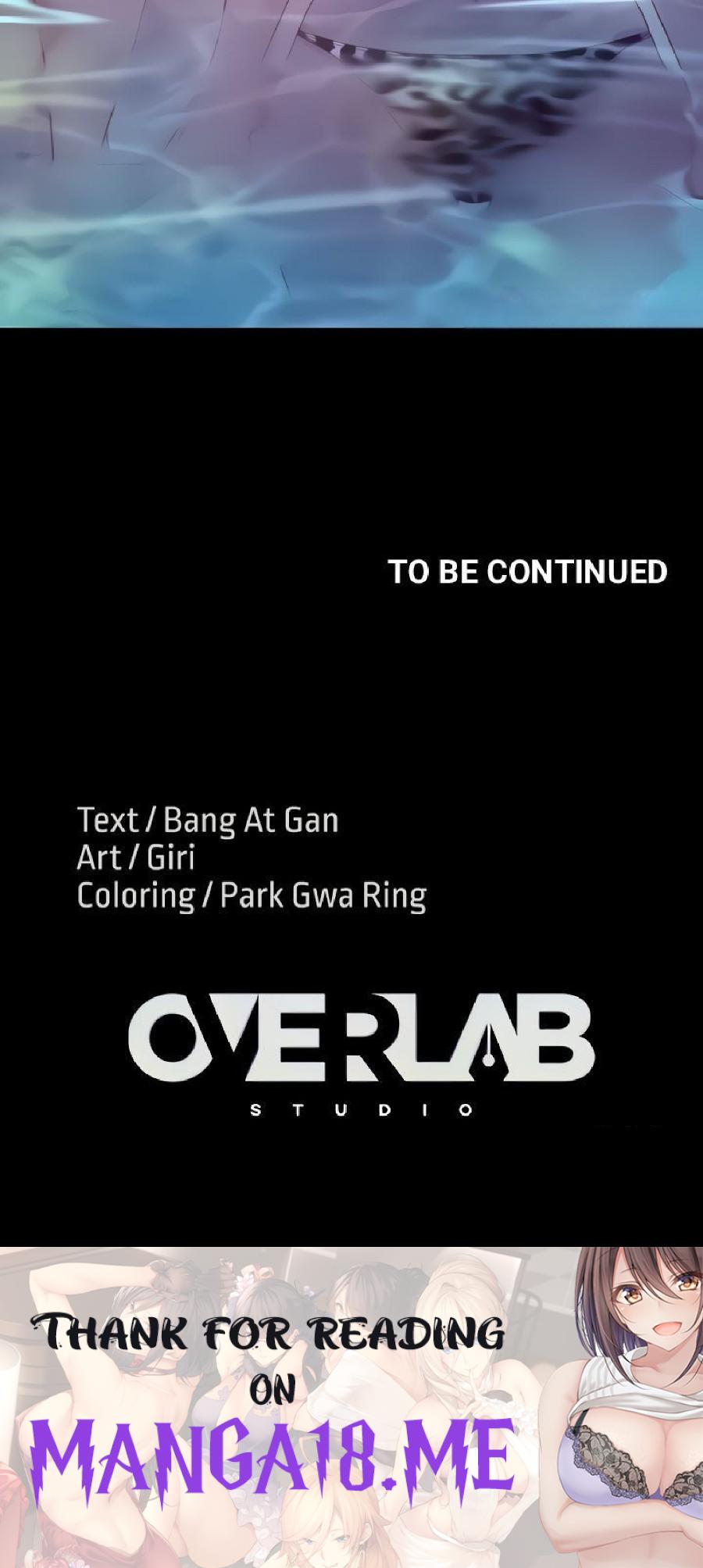 TO BE CONTINUED

Text / Bang At Gan
Art / Giri
Coloring / Park Gwa Ring

OVERLAB
STUDIO

THANK FOR READING
ON
MANGA18.ME